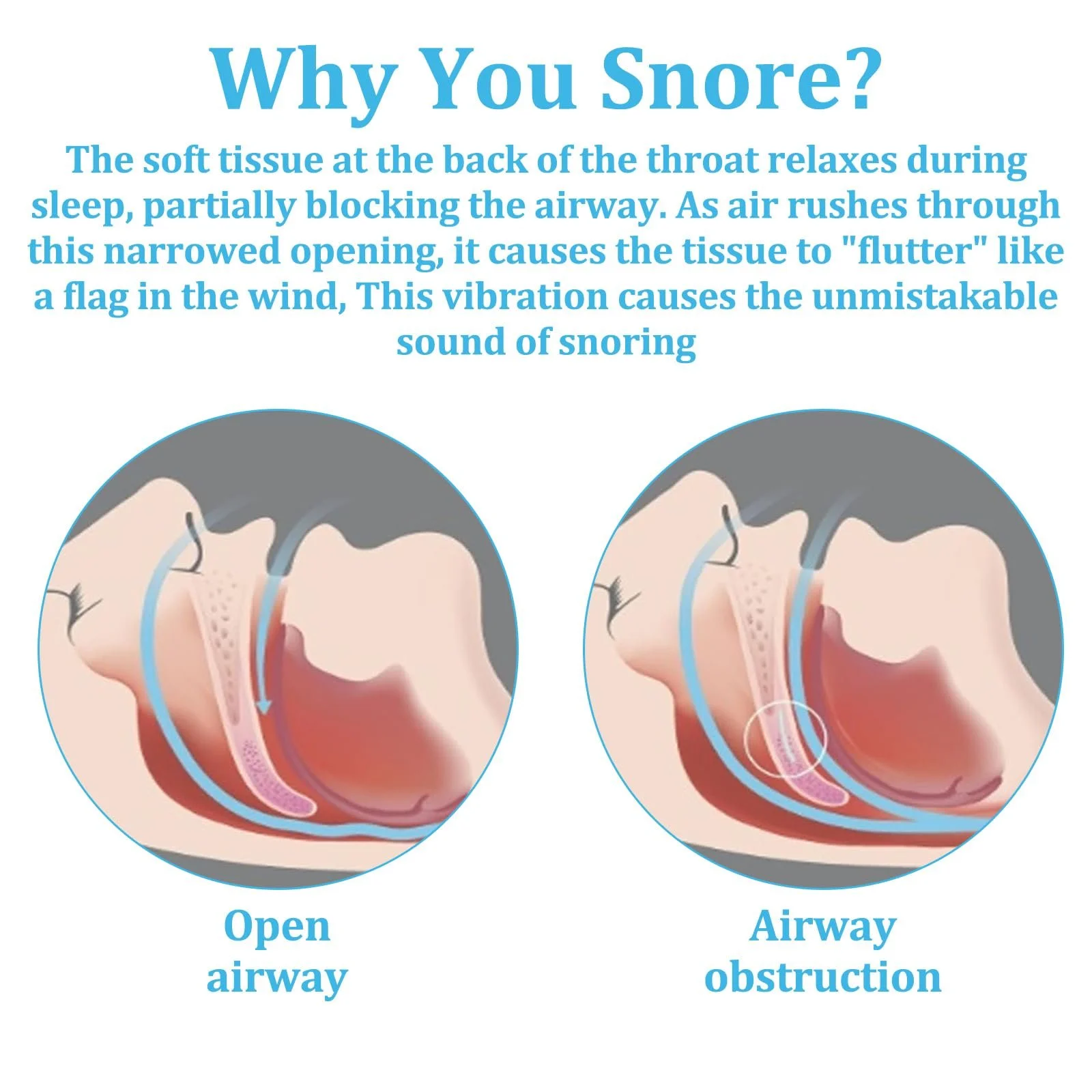 Why You Snore?

The soft tissue at the back of the throat relaxes during sleep, partially blocking the airway. As air rushes through this narrowed opening, it causes the tissue to "flutter" like a flag in the wind, This vibration causes the unmistakable sound of snoring

Open airway

Airway obstruction